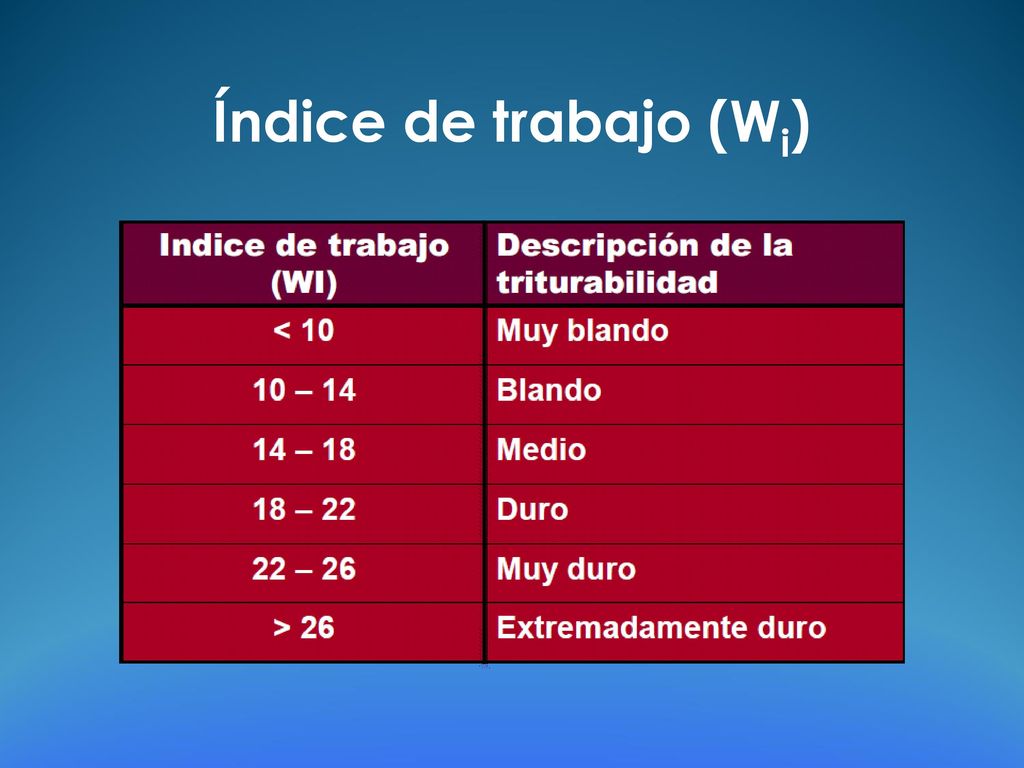 Índice de trabajo ($W_i$)

| Indice de trabajo (WI) | Descripción de la triturabilidad |
|---|---|
| < 10 | Muy blando |
| 10 – 14 | Blando |
| 14 – 18 | Medio |
| 18 – 22 | Duro |
| 22 – 26 | Muy duro |
| > 26 | Extremadamente duro |